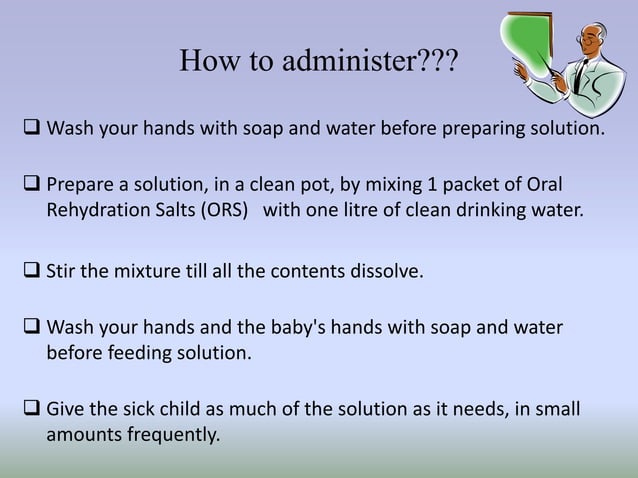 How to administer???

❑ Wash your hands with soap and water before preparing solution.

❑ Prepare a solution, in a clean pot, by mixing 1 packet of Oral Rehydration Salts (ORS)   with one litre of clean drinking water.

❑ Stir the mixture till all the contents dissolve.

❑ Wash your hands and the baby's hands with soap and water before feeding solution.

❑ Give the sick child as much of the solution as it needs, in small amounts frequently.